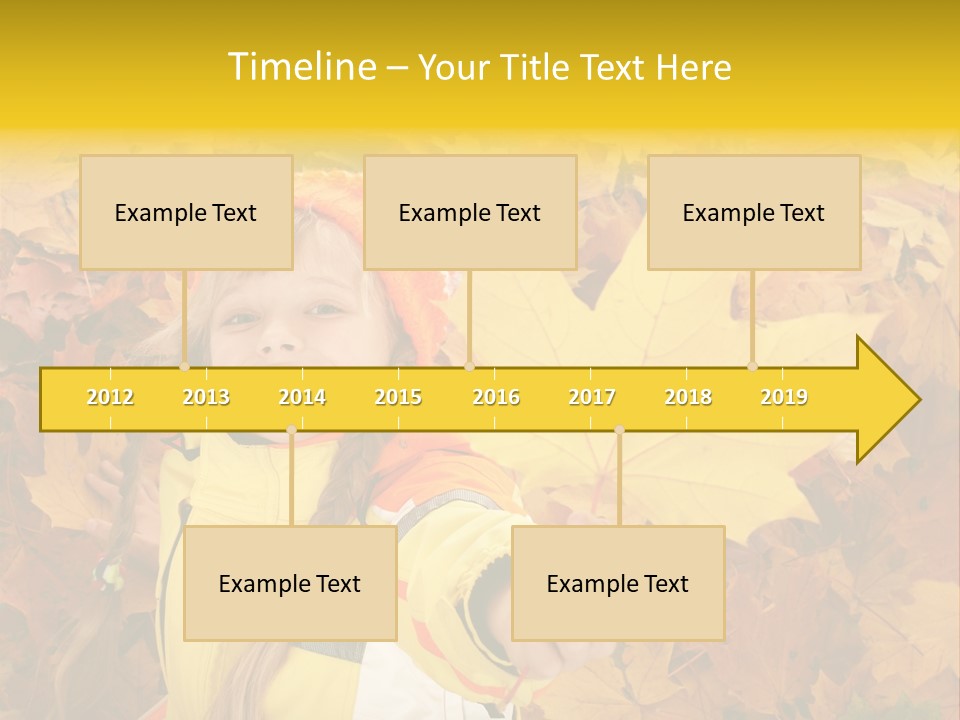 Timeline – Your Title Text Here

Example Text

Example Text

Example Text

2012 2013 2014 2015 2016 2017 2018 2019

Example Text

Example Text